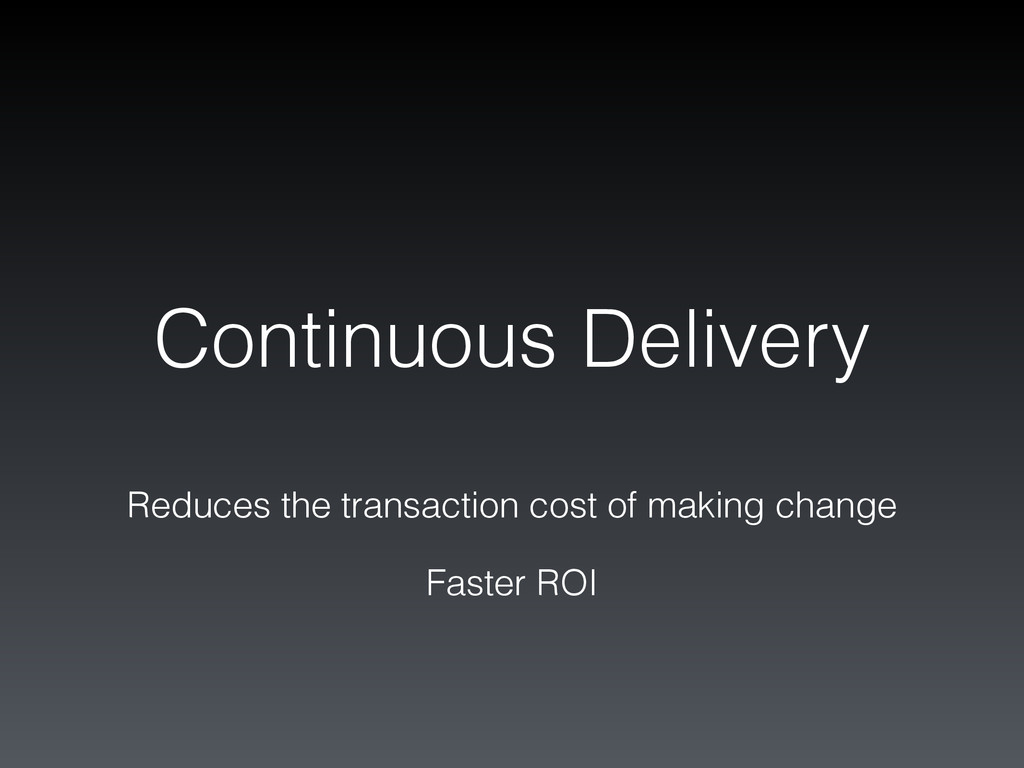 Continuous Delivery

Reduces the transaction cost of making change

Faster ROI